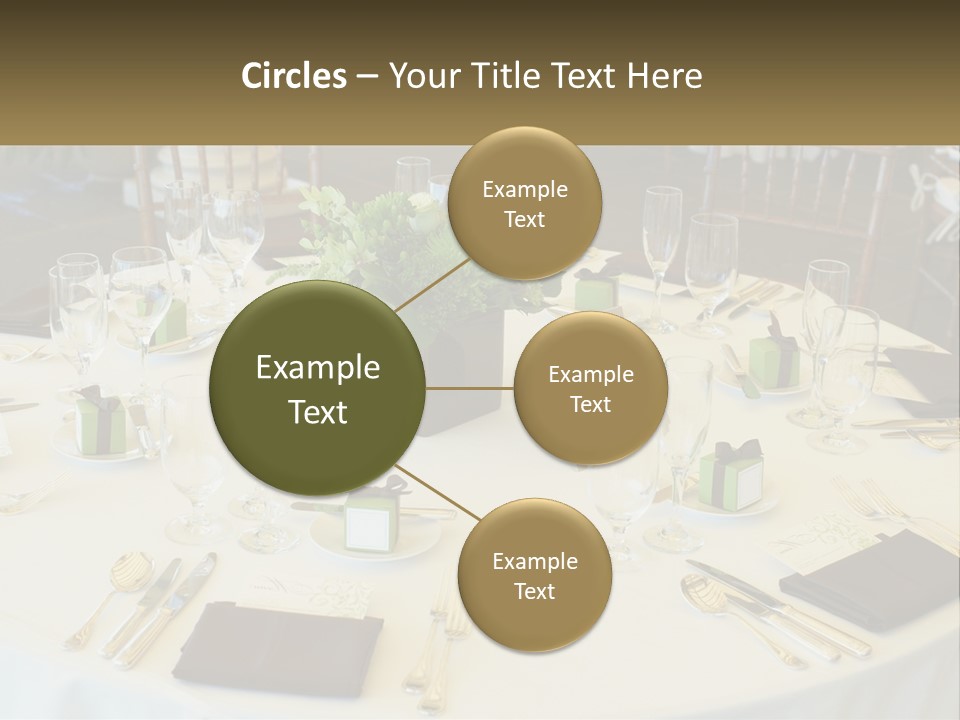 Circles – Your Title Text Here

Example Text

Example Text

Example Text

Example Text